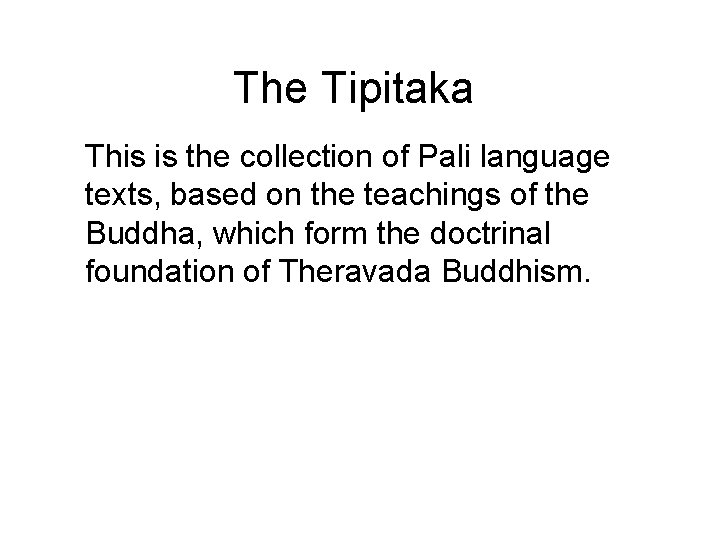 The Tipitaka

This is the collection of Pali language texts, based on the teachings of the Buddha, which form the doctrinal foundation of Theravada Buddhism.